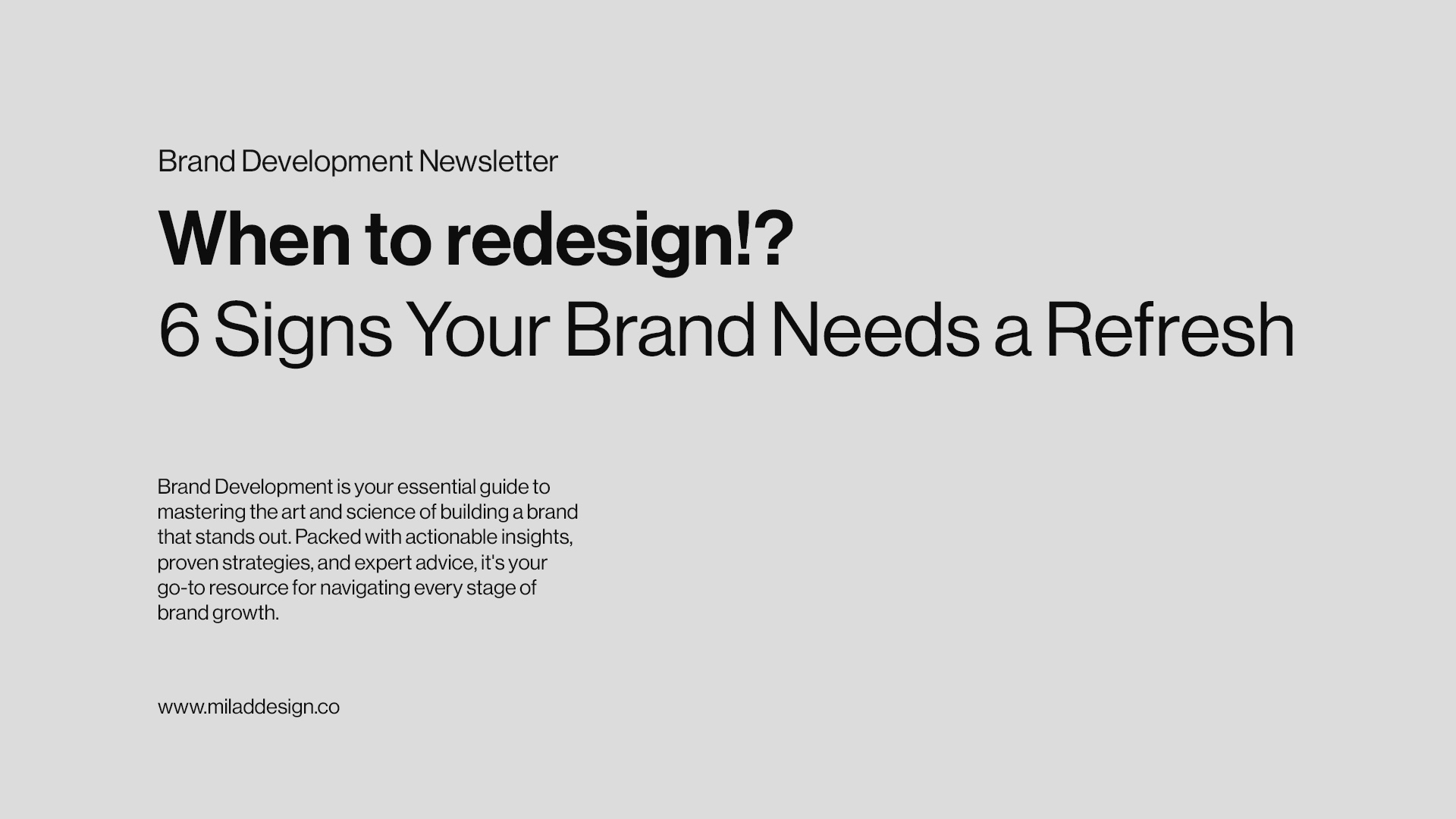 Brand Development Newsletter

When to redesign!?
6 Signs Your Brand Needs a Refresh

Brand Development is your essential guide to mastering the art and science of building a brand that stands out. Packed with actionable insights, proven strategies, and expert advice, it's your go-to resource for navigating every stage of brand growth.

www.miladdesign.co